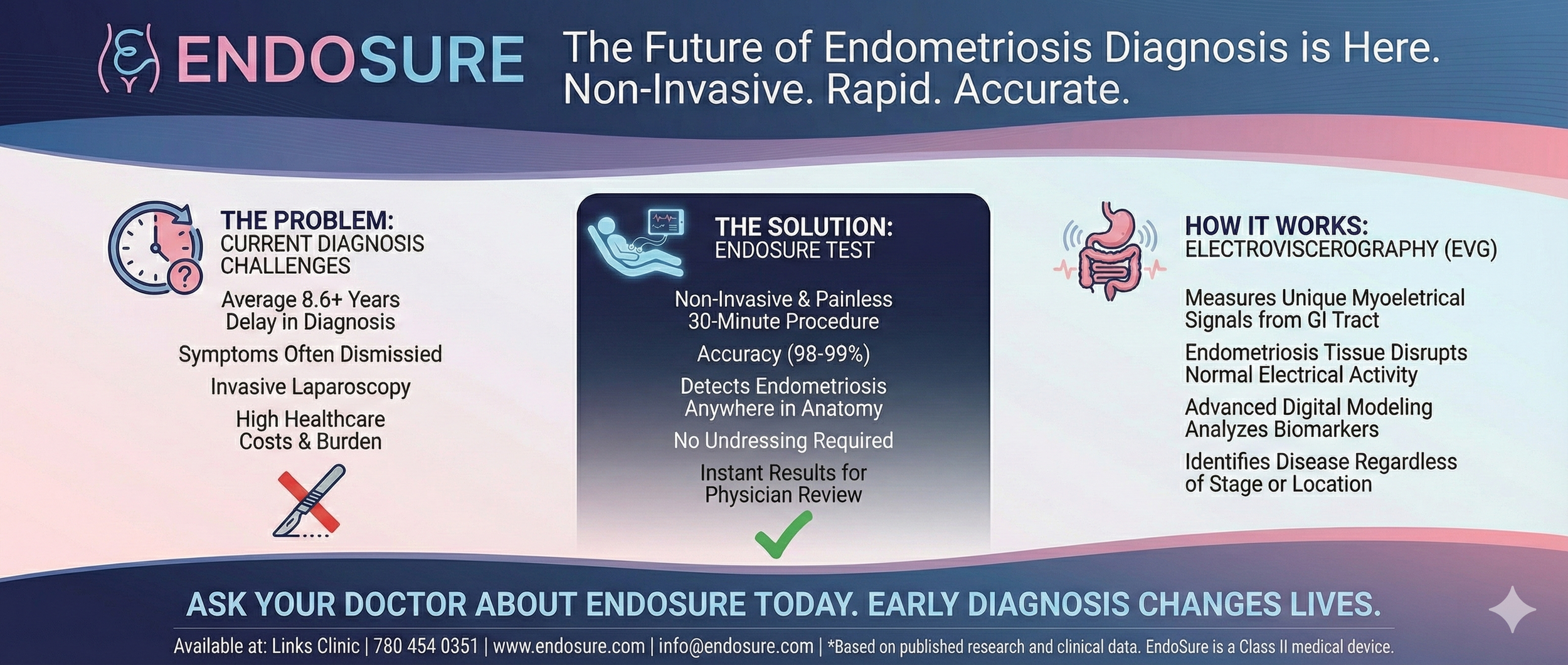 ENDOSURE

The Future of Endometriosis Diagnosis is Here.
Non-Invasive. Rapid. Accurate.

THE PROBLEM:
CURRENT DIAGNOSIS CHALLENGES

Average 8.6+ Years Delay in Diagnosis

Symptoms Often Dismissied

Invasive Laparoscopy

High Healthcare Costs & Burden

THE SOLUTION:
ENDOSURE TEST

Non-Invasive & Painless 30-Minute Procedure

Accuracy (98-99%)

Detects Endometriosis Anywhere in Anatomy

No Undressing Required

Instant Results for Physician Review

HOW IT WORKS:
ELECTROVISCEROGRAPHY (EVG)

Measures Unique Myoeletrical Signals from GI Tract

Endometriosis Tissue Disrupts Normal Electrical Activity

Advanced Digital Modeling Analyzes Biomarkers

Identifies Disease Regardless of Stage or Location

ASK YOUR DOCTOR ABOUT ENDOSURE TODAY. EARLY DIAGNOSIS CHANGES LIVES.

Available at: Links Clinic | 780 454 0351 | www.endosure.com | info@endosure.com | *Based on published research and clinical data. EndoSure is a Class II medical device.